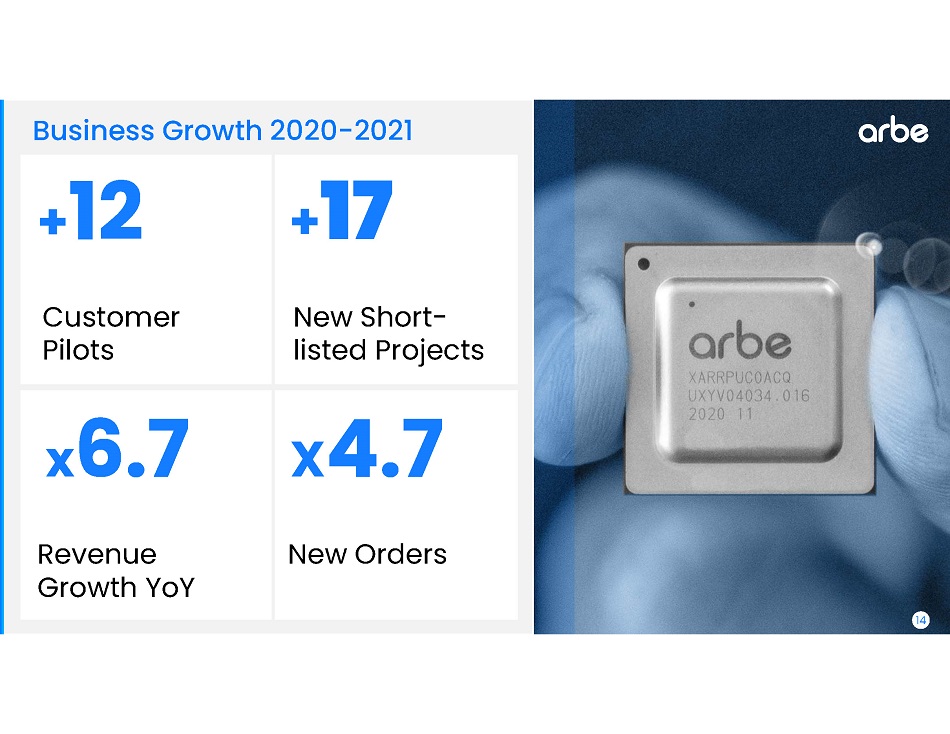 Business Growth 2020-2021

+12

Customer Pilots

+17

New Short-listed Projects

x6.7

Revenue Growth YoY

x4.7

New Orders

arbe

arbe
XARRPUC0ACQ
UXYV04034.016
2020 11

14